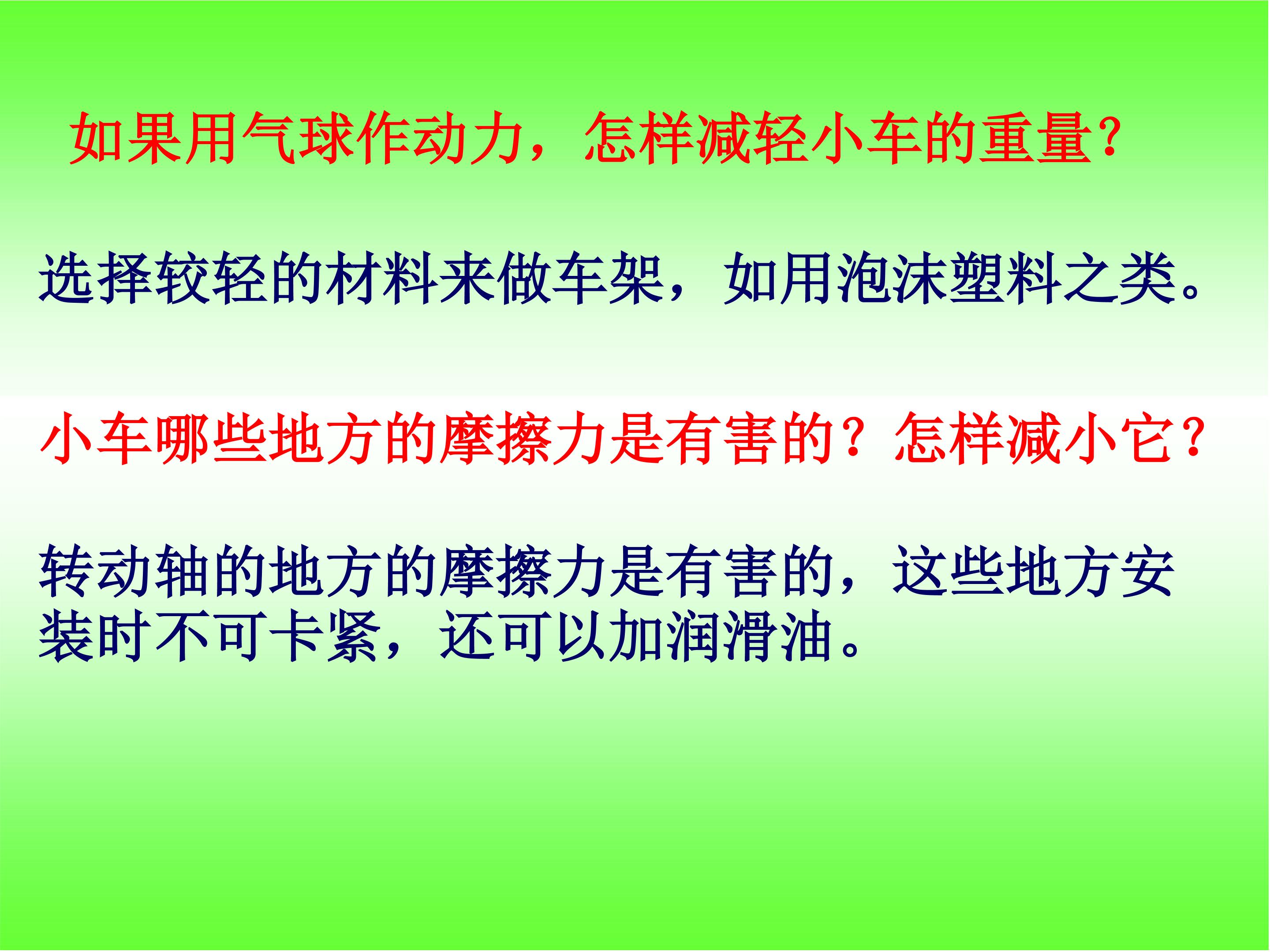 如果用气球作动力，怎样减轻小车的重量?

选择较轻的材料来做车架，如用泡沫塑料之类。

小车哪些地方的摩擦力是有害的？怎样减小它?

转动轴的地方的摩擦力是有害的，这些地方安装时不可卡紧，还可以加润滑油。